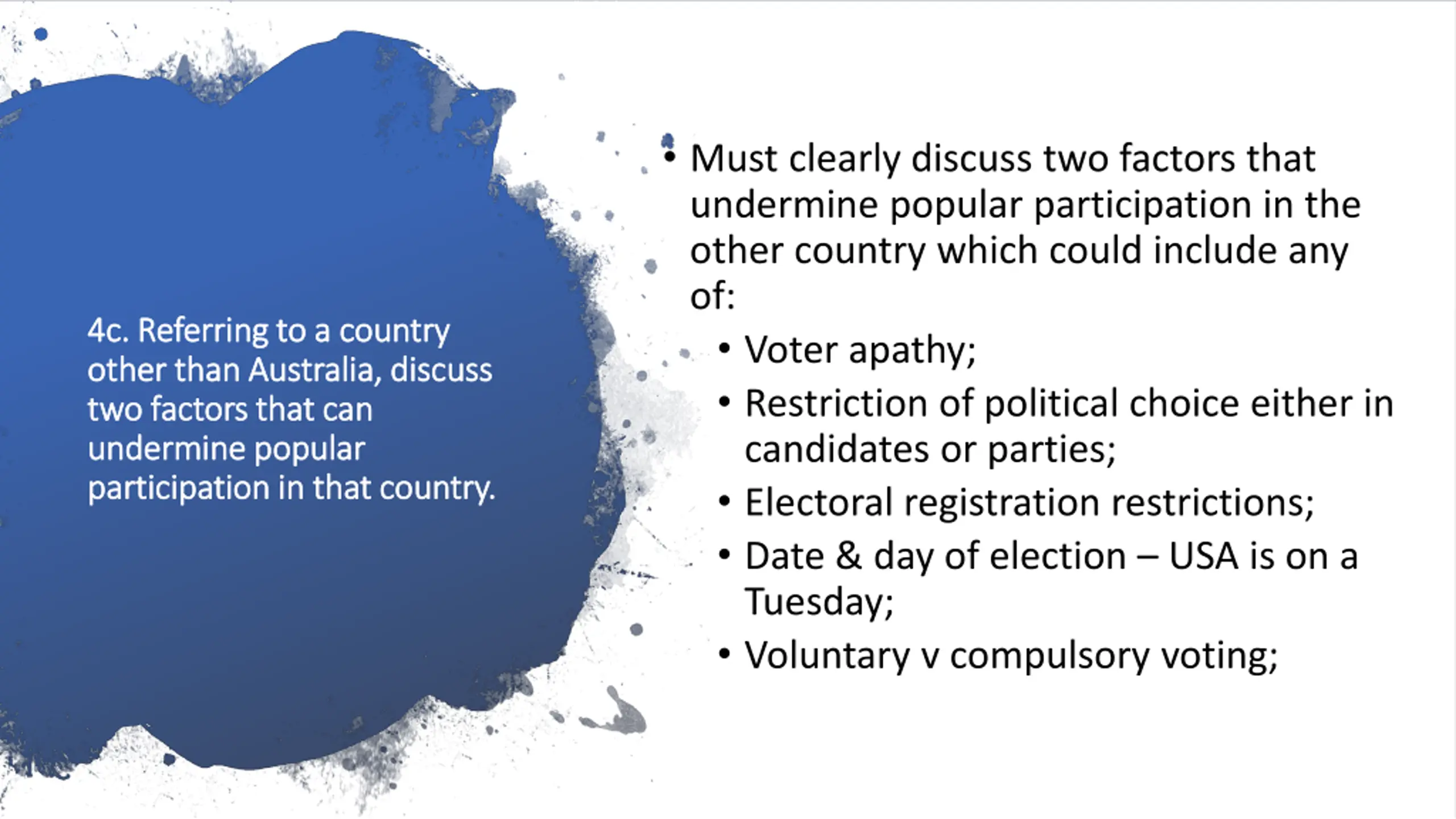 4c. Referring to a country other than Australia, discuss two factors that can undermine popular participation in that country.

• Must clearly discuss two factors that undermine popular participation in the other country which could include any of:
  • Voter apathy;
  • Restriction of political choice either in candidates or parties;
  • Electoral registration restrictions;
  • Date & day of election – USA is on a Tuesday;
  • Voluntary v compulsory voting;